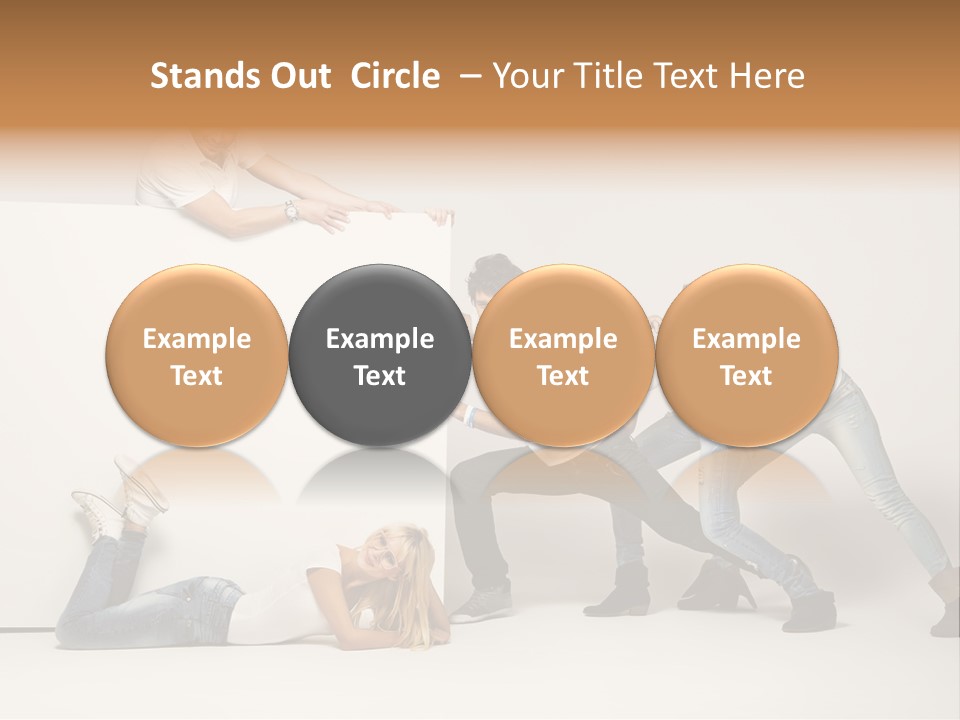 Stands Out Circle – Your Title Text Here

Example Text

Example Text

Example Text

Example Text